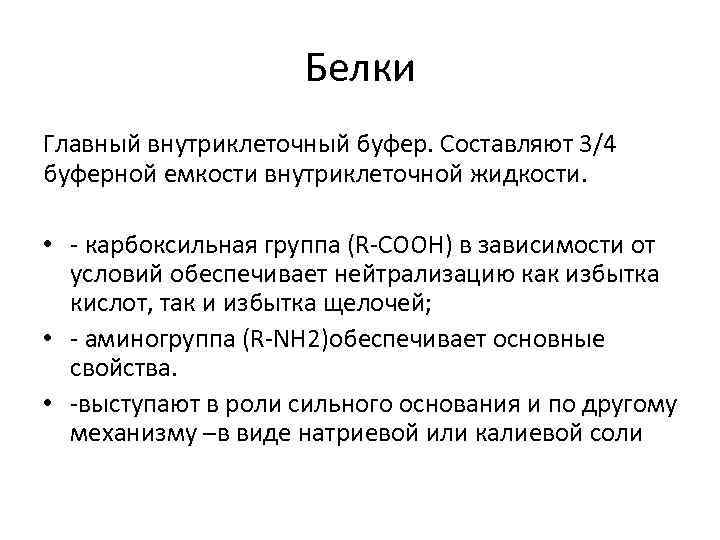 Белки

Главный внутриклеточный буфер. Составляют 3/4 буферной емкости внутриклеточной жидкости.

• - карбоксильная группа (R-COOH) в зависимости от условий обеспечивает нейтрализацию как избытка кислот, так и избытка щелочей;
• - аминогруппа (R-NH2)обеспечивает основные свойства.
• -выступают в роли сильного основания и по другому механизму –в виде натриевой или калиевой соли